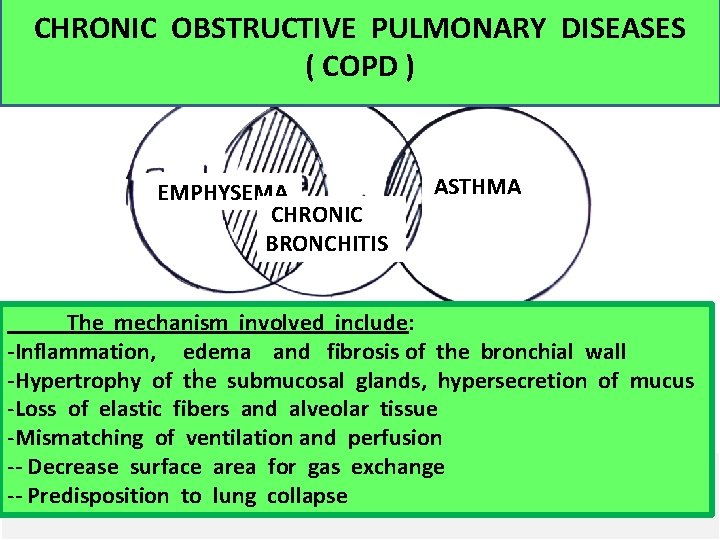 CHRONIC OBSTRUCTIVE PULMONARY DISEASES ( COPD )

EMPHYSEMA

CHRONIC BRONCHITIS

ASTHMA

The mechanism involved include:
-Inflammation, edema and fibrosis of the bronchial wall
-Hypertrophy of the submucosal glands, hypersecretion of mucus
-Loss of elastic fibers and alveolar tissue
-Mismatching of ventilation and perfusion
-- Decrease surface area for gas exchange
-- Predisposition to lung collapse